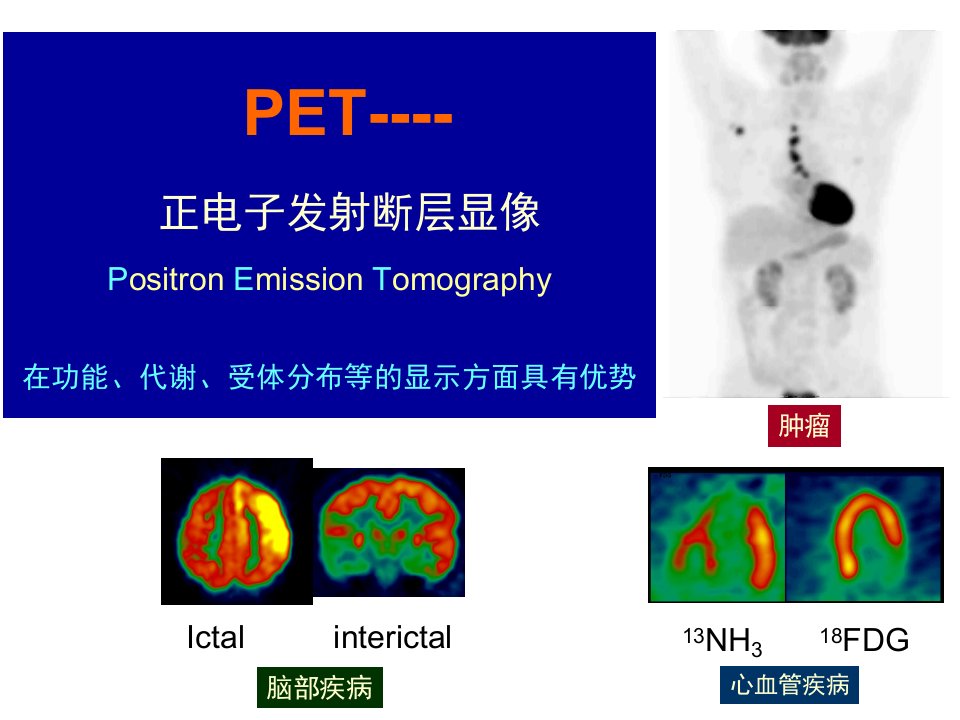 PET----

正电子发射断层显像

Positron Emission Tomography

在功能、代谢、受体分布等的显示方面具有优势

肿瘤

Ictal

interictal

脑部疾病

$^{13}NH_3$

$^{18}FDG$

心血管疾病